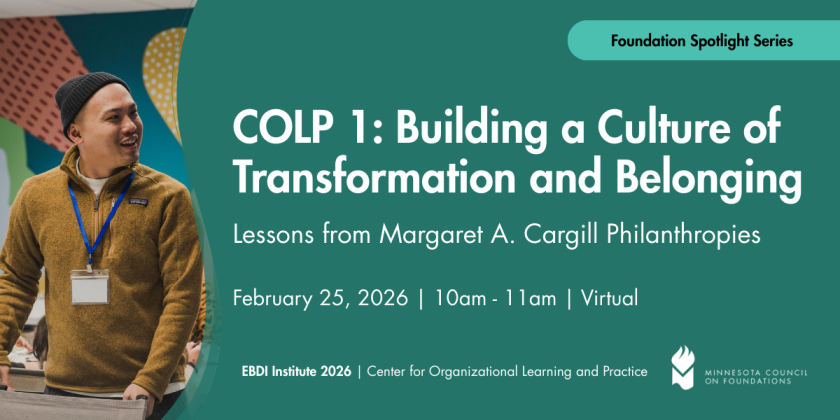 Foundation Spotlight Series

COLP 1: Building a Culture of Transformation and Belonging

Lessons from Margaret A. Cargill Philanthropies

February 25, 2026 | 10am - 11am | Virtual

EBDI Institute 2026 | Center for Organizational Learning and Practice

MINNESOTA COUNCIL ON FOUNDATIONS